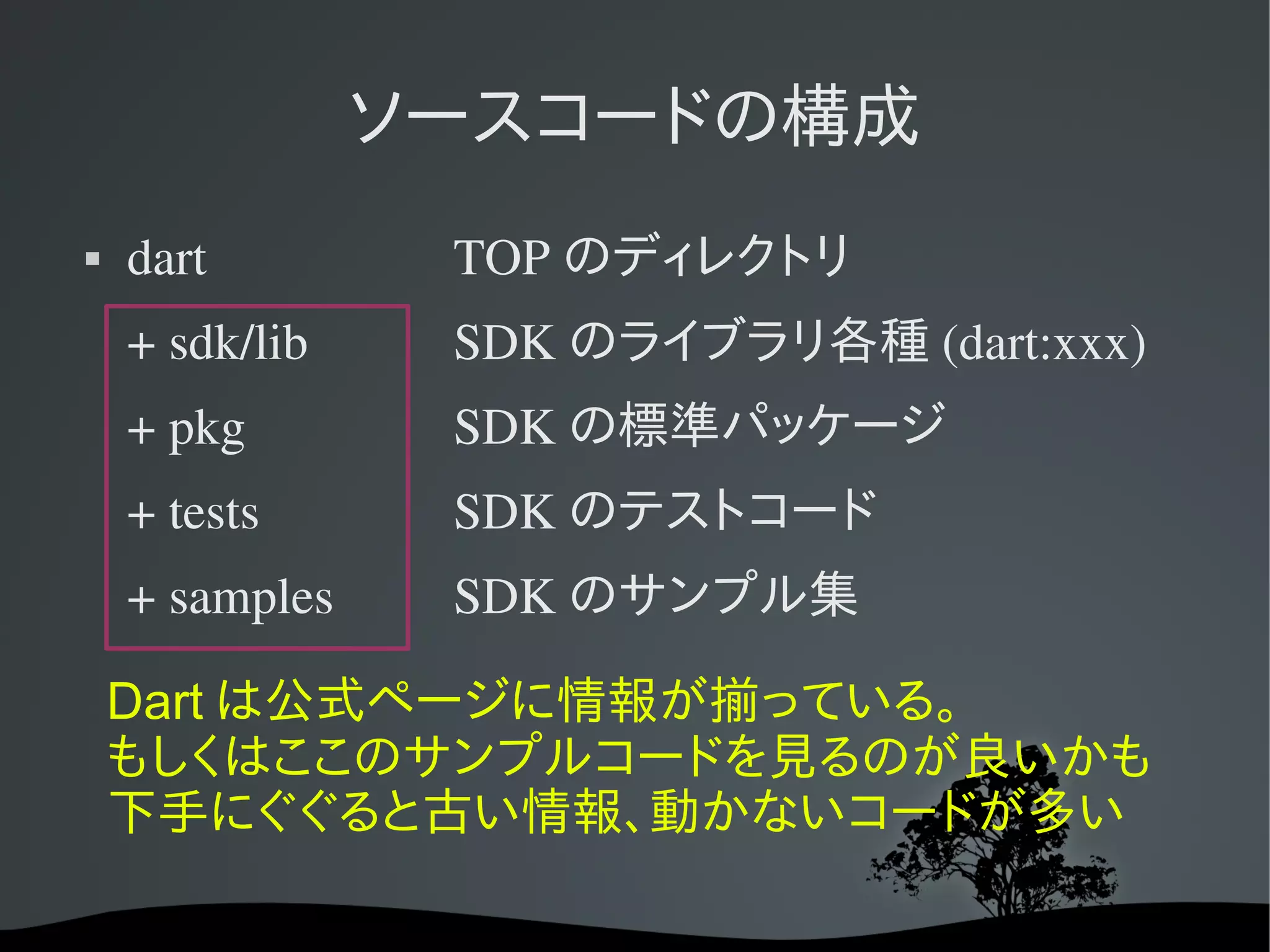 ソースコードの構成

▪ dart TOP のディレクトリ

+ sdk/lib SDK のライブラリ各種 (dart:xxx)

+ pkg SDK の標準パッケージ

+ tests SDK のテストコード

+ samples SDK のサンプル集

Dart は公式ページに情報が揃っている。
もしくはここのサンプルコードを見るのが良いかも
下手にぐぐると古い情報、動かないコードが多い